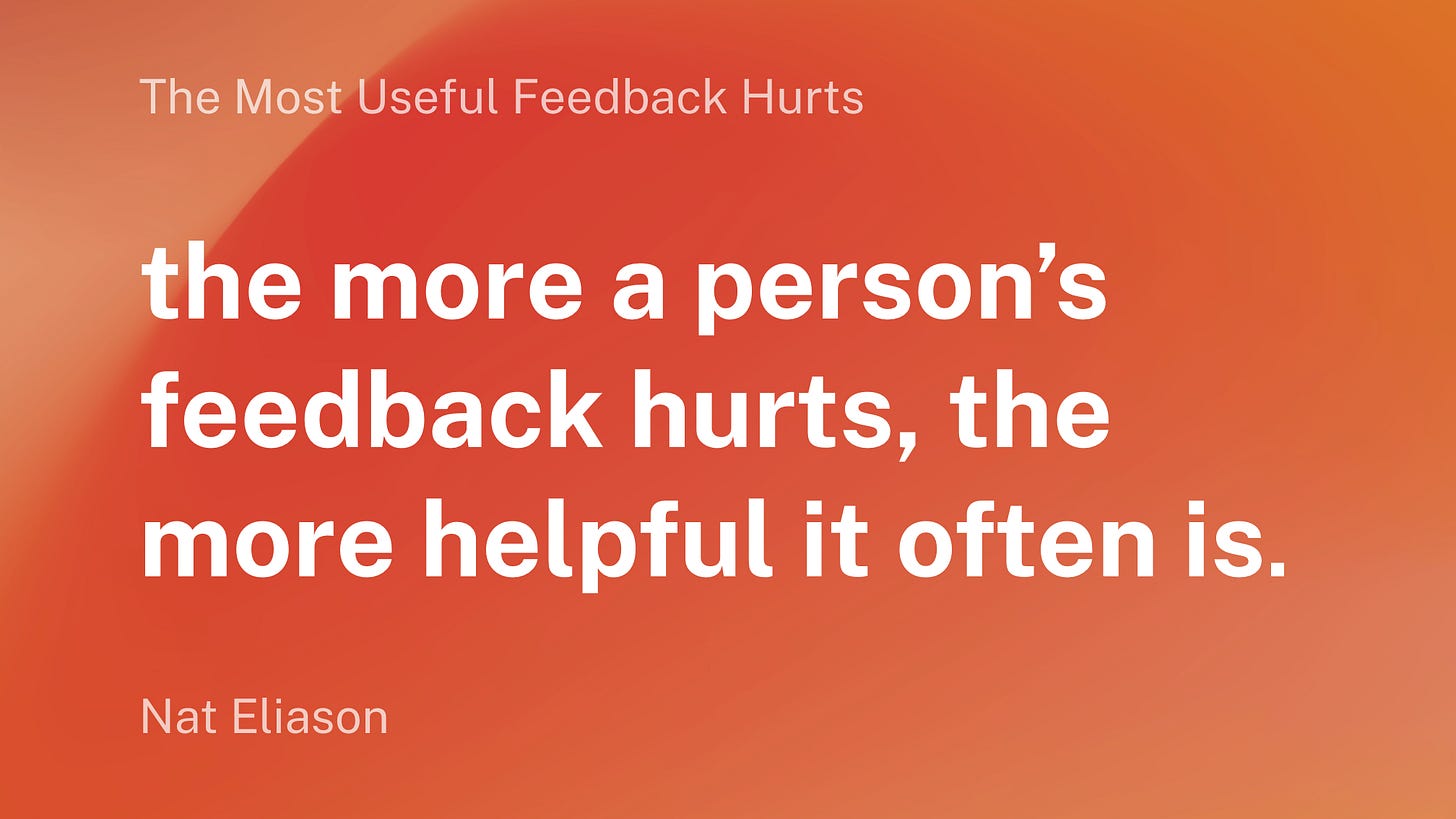 The Most Useful Feedback Hurts

the more a person’s feedback hurts, the more helpful it often is.

Nat Eliason